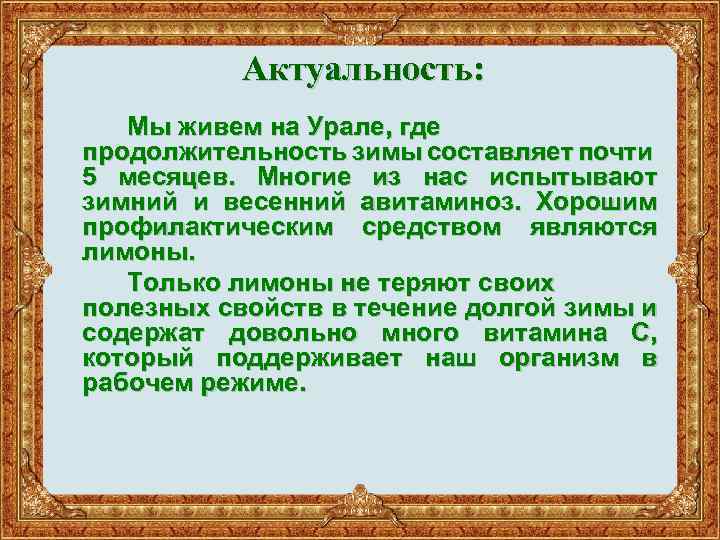 Актуальность:

Мы живем на Урале, где продолжительность зимы составляет почти 5 месяцев. Многие из нас испытывают зимний и весенний авитаминоз. Хорошим профилактическим средством являются лимоны.

Только лимоны не теряют своих полезных свойств в течение долгой зимы и содержат довольно много витамина С, который поддерживает наш организм в рабочем режиме.